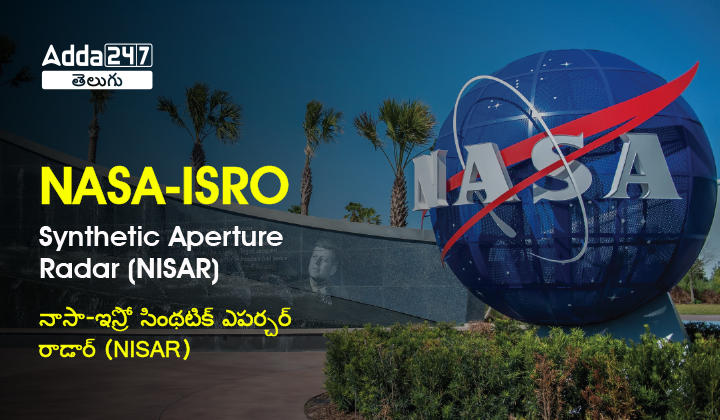 Adda247
తెలుగు

NASA-ISRO
Synthetic Aperture Radar (NISAR)

నాసా-ఇస్రో సింథటిక్ ఎపర్చర్ రాడార్ (NISAR)

NASA